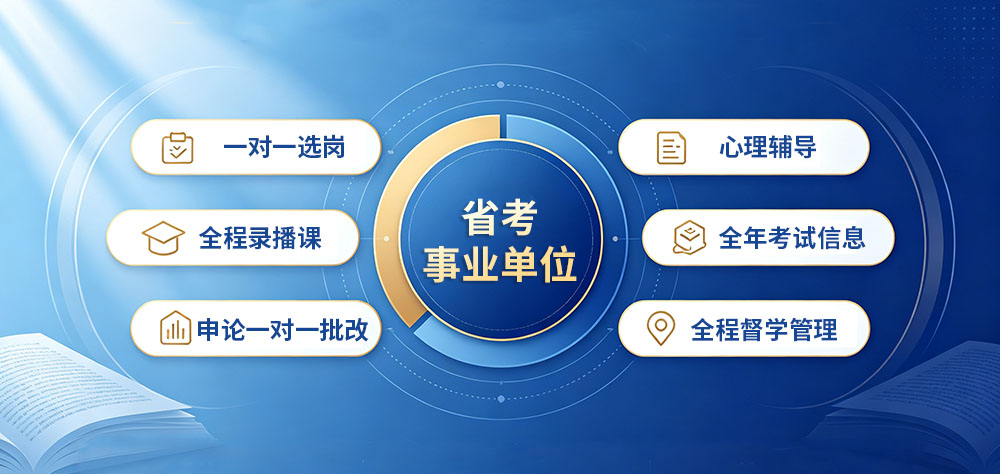 一对一选岗

全程录播课

申论一对一批改

省考
事业单位

心理辅导

全年考试信息

全程督学管理